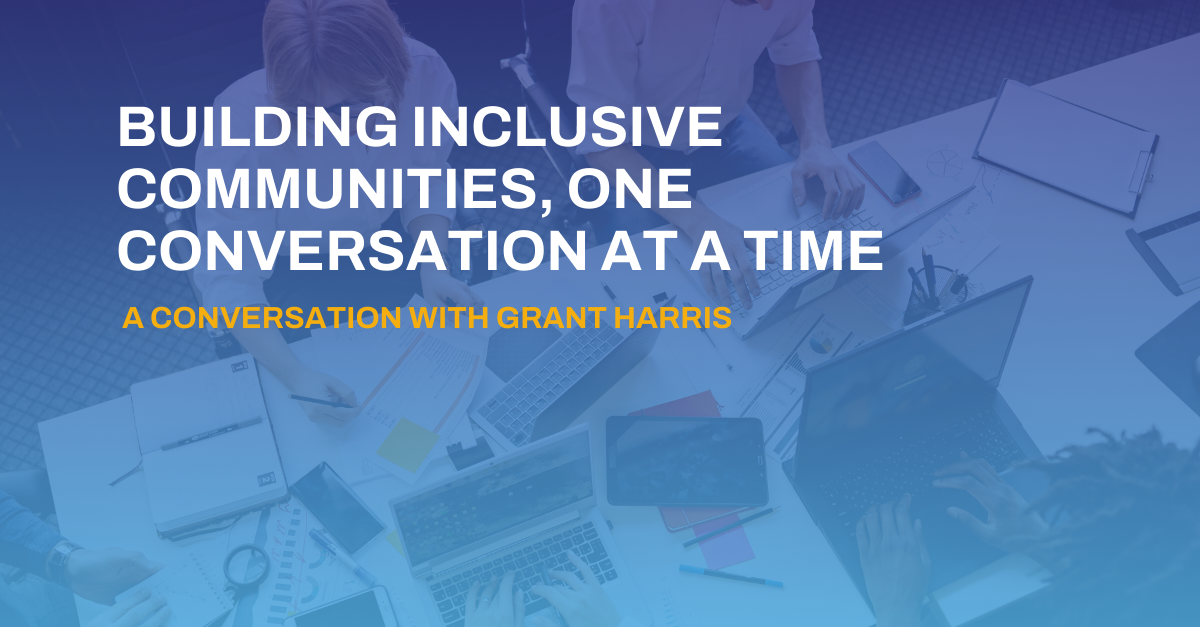 BUILDING INCLUSIVE COMMUNITIES, ONE CONVERSATION AT A TIME

A CONVERSATION WITH GRANT HARRIS